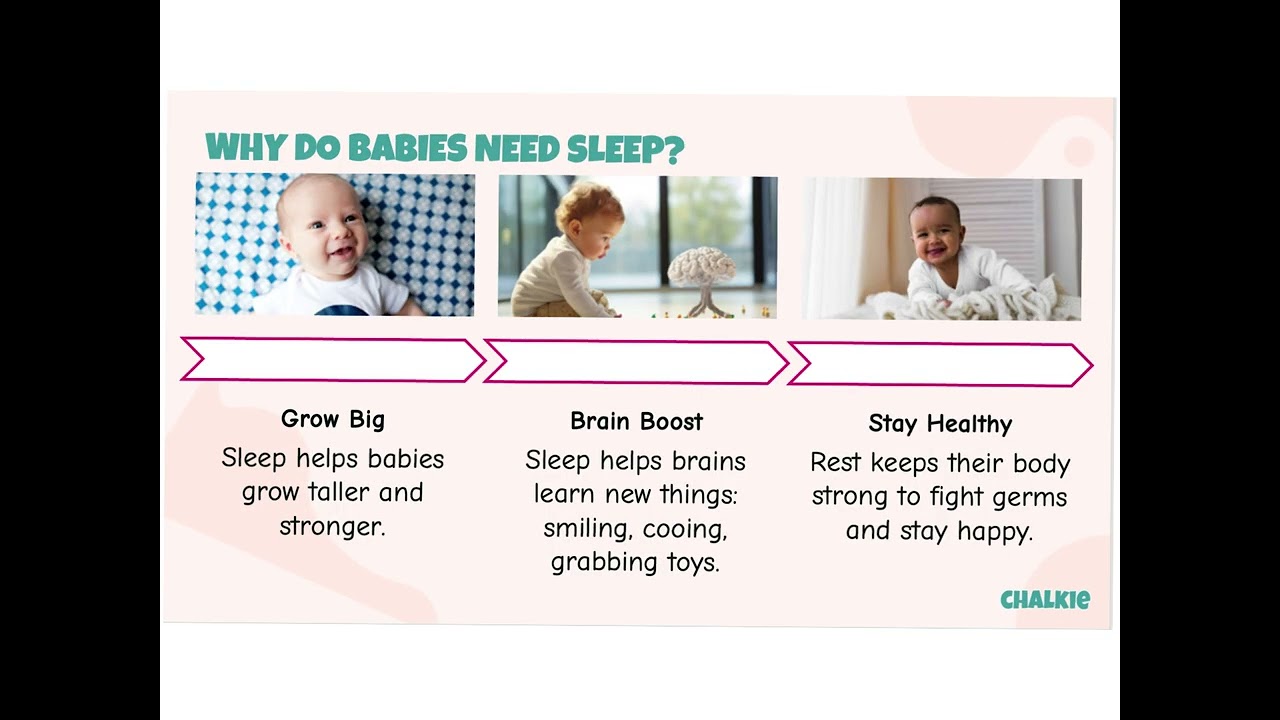 WHY DO BABIES NEED SLEEP?

Grow Big
Sleep helps babies grow taller and stronger.

Brain Boost
Sleep helps brains learn new things: smiling, cooing, grabbing toys.

Stay Healthy
Rest keeps their body strong to fight germs and stay happy.

CHALKIE